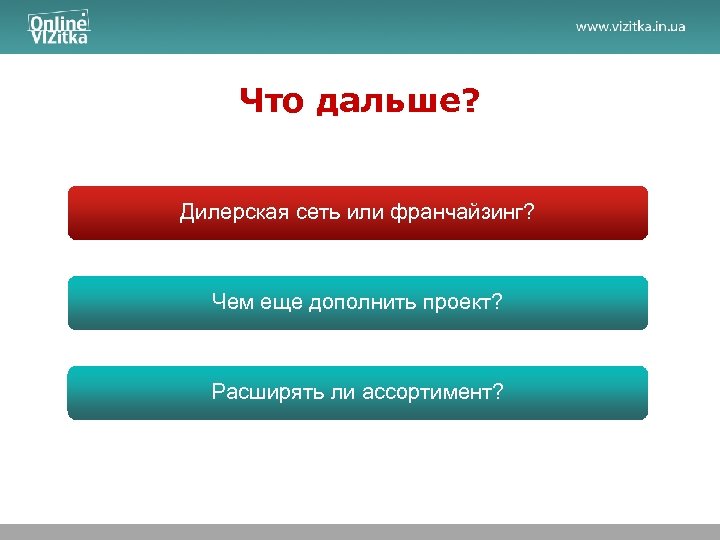 Online VIZitka

www.vizitka.in.ua

Что дальше?

Дилерская сеть или франчайзинг?

Чем еще дополнить проект?

Расширять ли ассортимент?